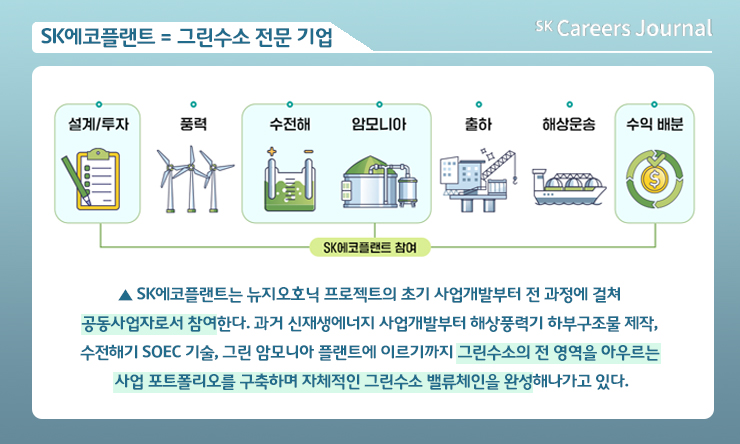 SK에코플랜트 = 그린수소 전문 기업

SK Careers Journal

설계/투자

풍력

수전해

암모니아

출하

해상운송

수익 배분

SK에코플랜트 참여

▲ SK에코플랜트는 뉴지오호닉 프로젝트의 초기 사업개발부터 전 과정에 걸쳐 공동사업자로서 참여한다. 과거 신재생에너지 사업개발부터 해상풍력기 하부구조물 제작, 수전해기 SOEC 기술, 그린 암모니아 플랜트에 이르기까지 그린수소의 전 영역을 아우르는 사업 포트폴리오를 구축하며 자체적인 그린수소 밸류체인을 완성해나가고 있다.